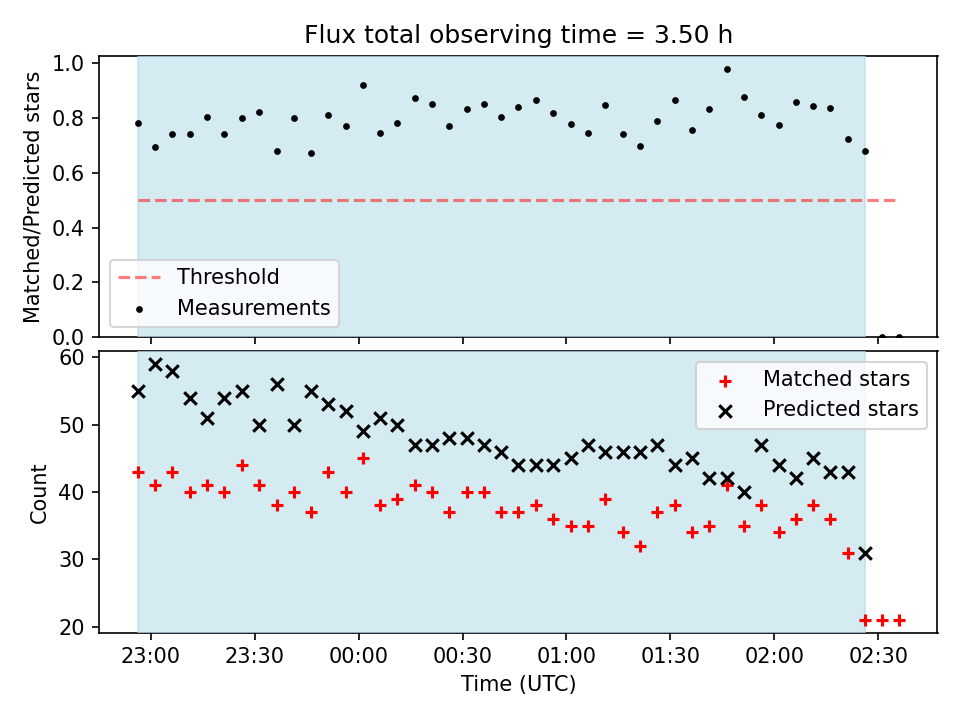 Flux total observing time = 3.50 h

Matched/Predicted stars

1.0
0.8
0.6
0.4
0.2
0.0

Threshold
Measurements

Count

60
50
40
30
20

Matched stars
Predicted stars

23:00
23:30
00:00
00:30
01:00
01:30
02:00
02:30

Time (UTC)